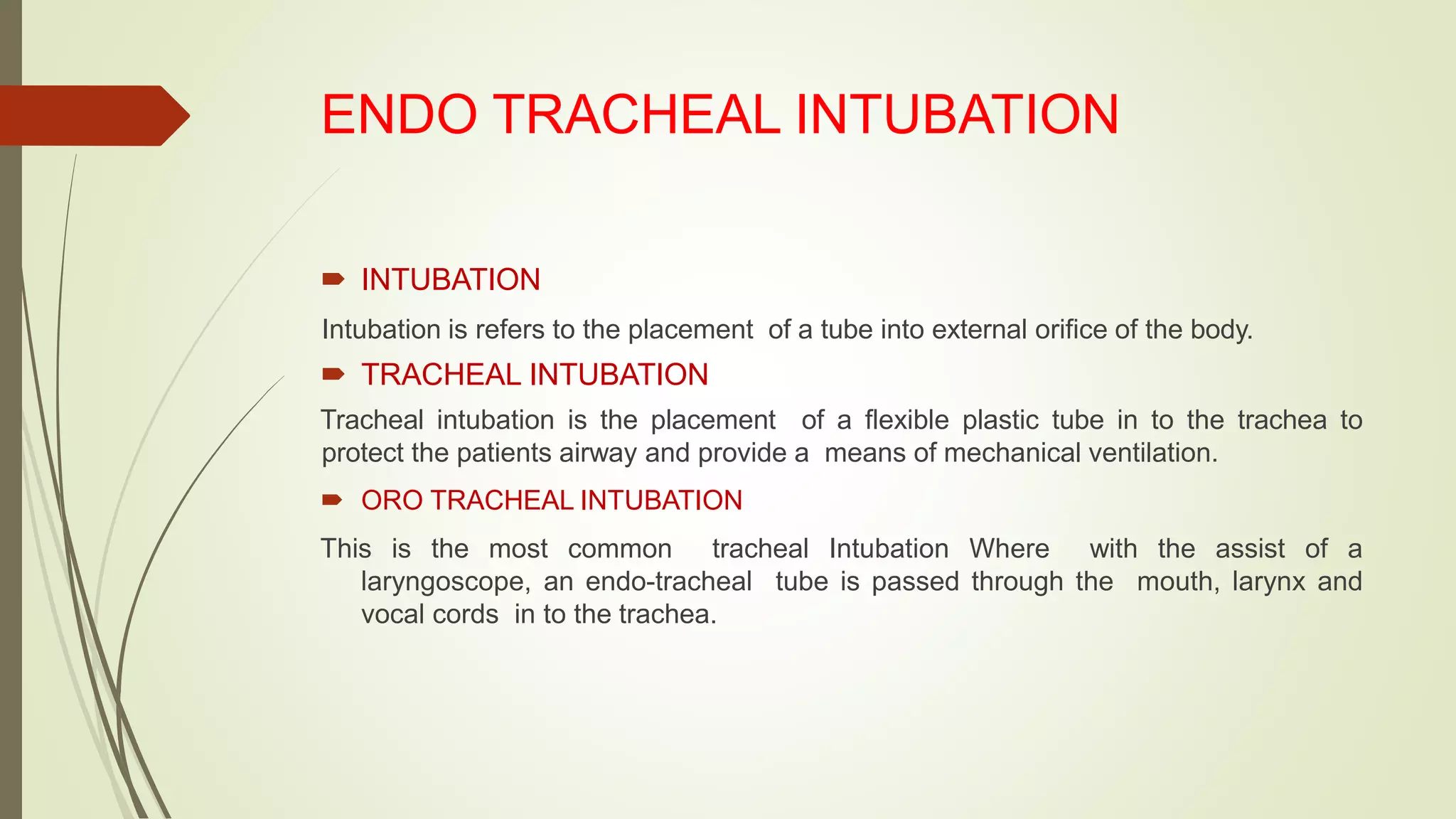 ENDO TRACHEAL INTUBATION

INTUBATION

Intubation is refers to the placement of a tube into external orifice of the body.

TRACHEAL INTUBATION

Tracheal intubation is the placement of a flexible plastic tube in to the trachea to protect the patients airway and provide a means of mechanical ventilation.

ORO TRACHEAL INTUBATION

This is the most common tracheal Intubation Where with the assist of a laryngoscope, an endo-tracheal tube is passed through the mouth, larynx and vocal cords in to the trachea.